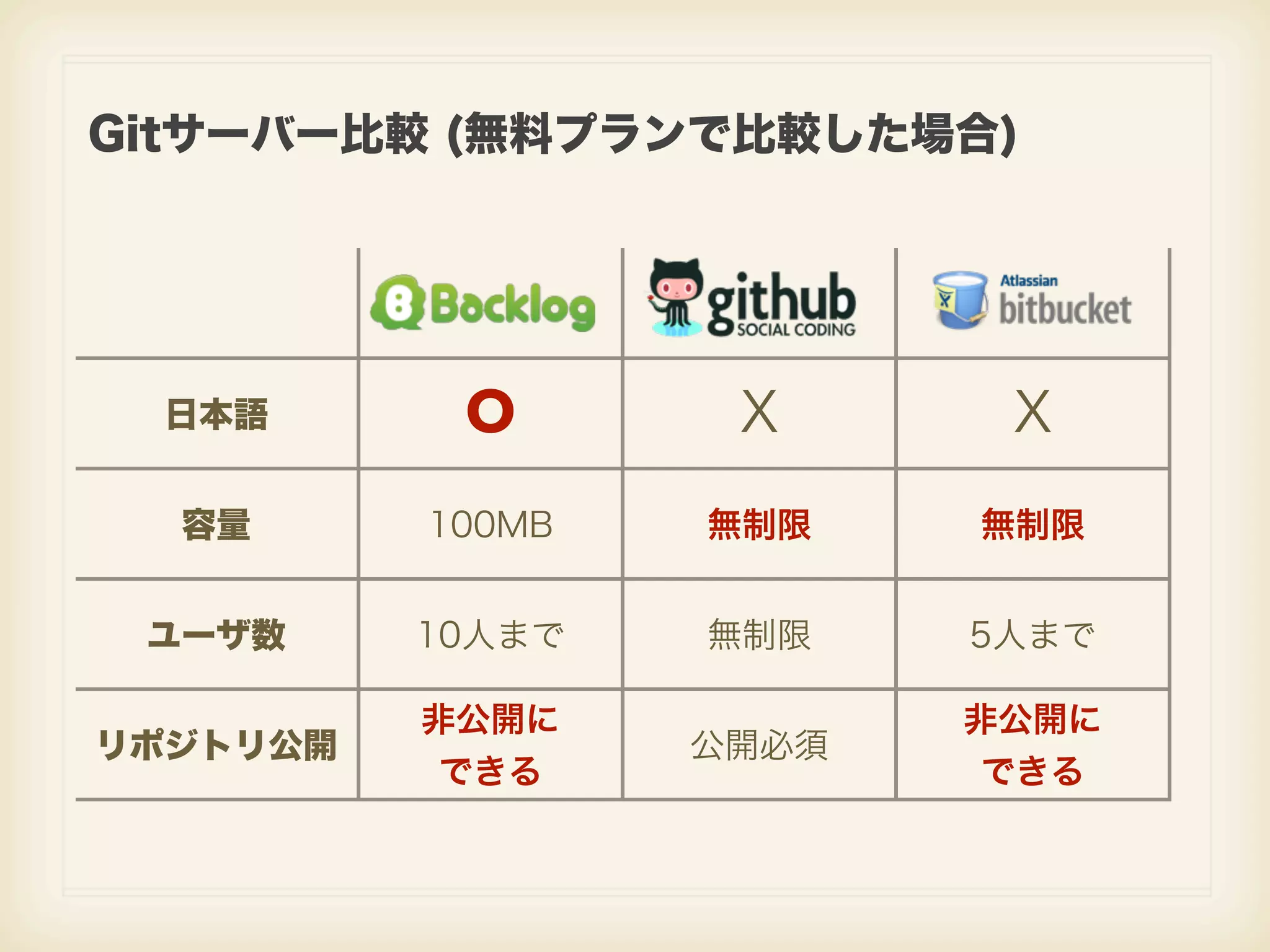 Gitサーバー比較 (無料プランで比較した場合)

| | Backlog | github SOCIAL CODING | Atlassian bitbucket |
|---|---|---|---|
| 日本語 | O | X | X |
| 容量 | 100MB | 無制限 | 無制限 |
| ユーザ数 | 10人まで | 無制限 | 5人まで |
| リポジトリ公開 | 非公開にできる | 公開必須 | 非公開にできる |